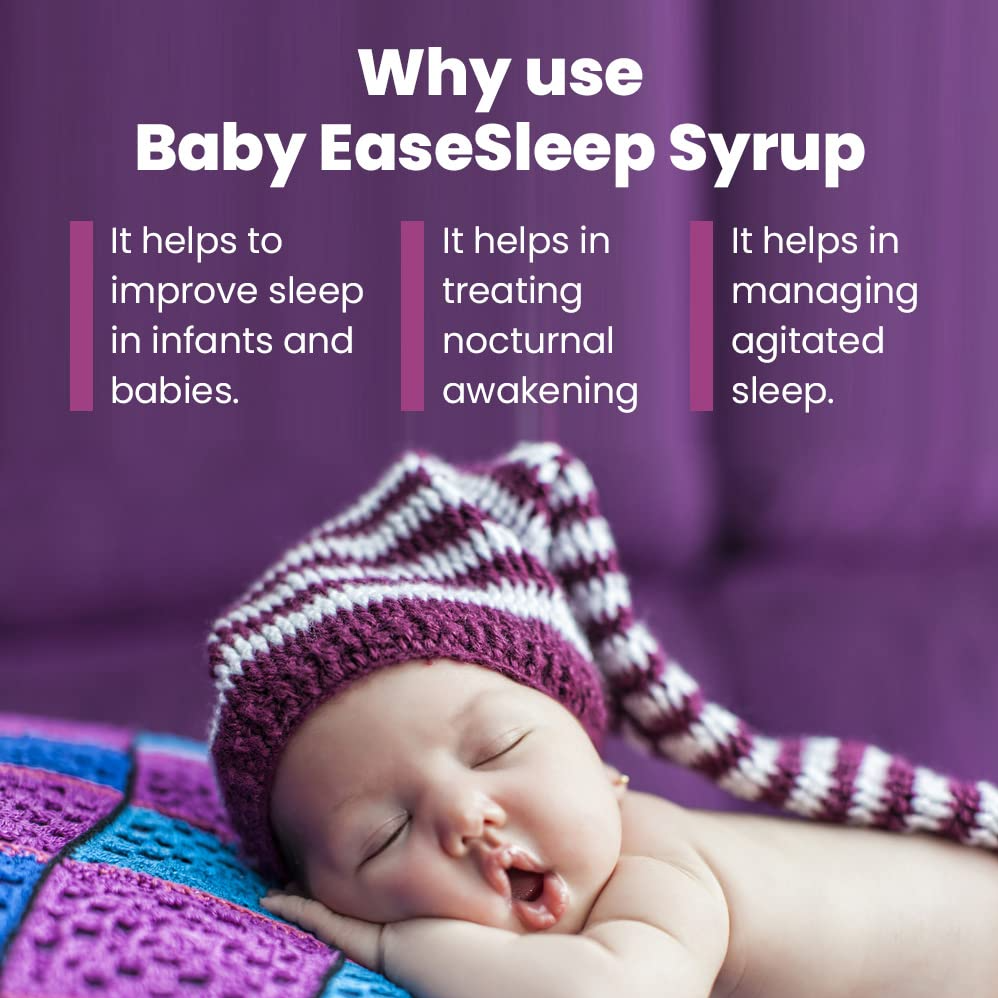 Why use
Baby EaseSleep Syrup

It helps to improve sleep in infants and babies.

It helps in treating nocturnal awakening

It helps in managing agitated sleep.